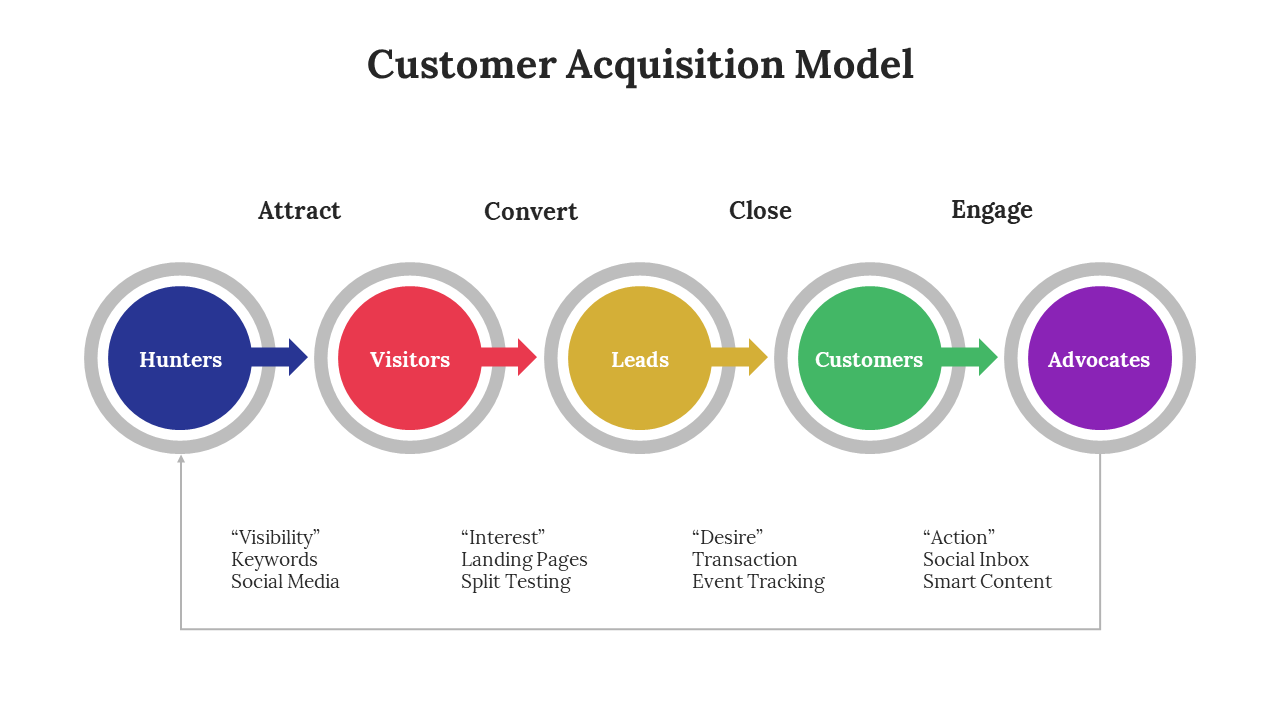 Customer Acquisition Model

Attract

Convert

Close

Engage

Hunters

Visitors

Leads

Customers

Advocates

“Visibility”
Keywords
Social Media

“Interest”
Landing Pages
Split Testing

“Desire”
Transaction
Event Tracking

“Action”
Social Inbox
Smart Content